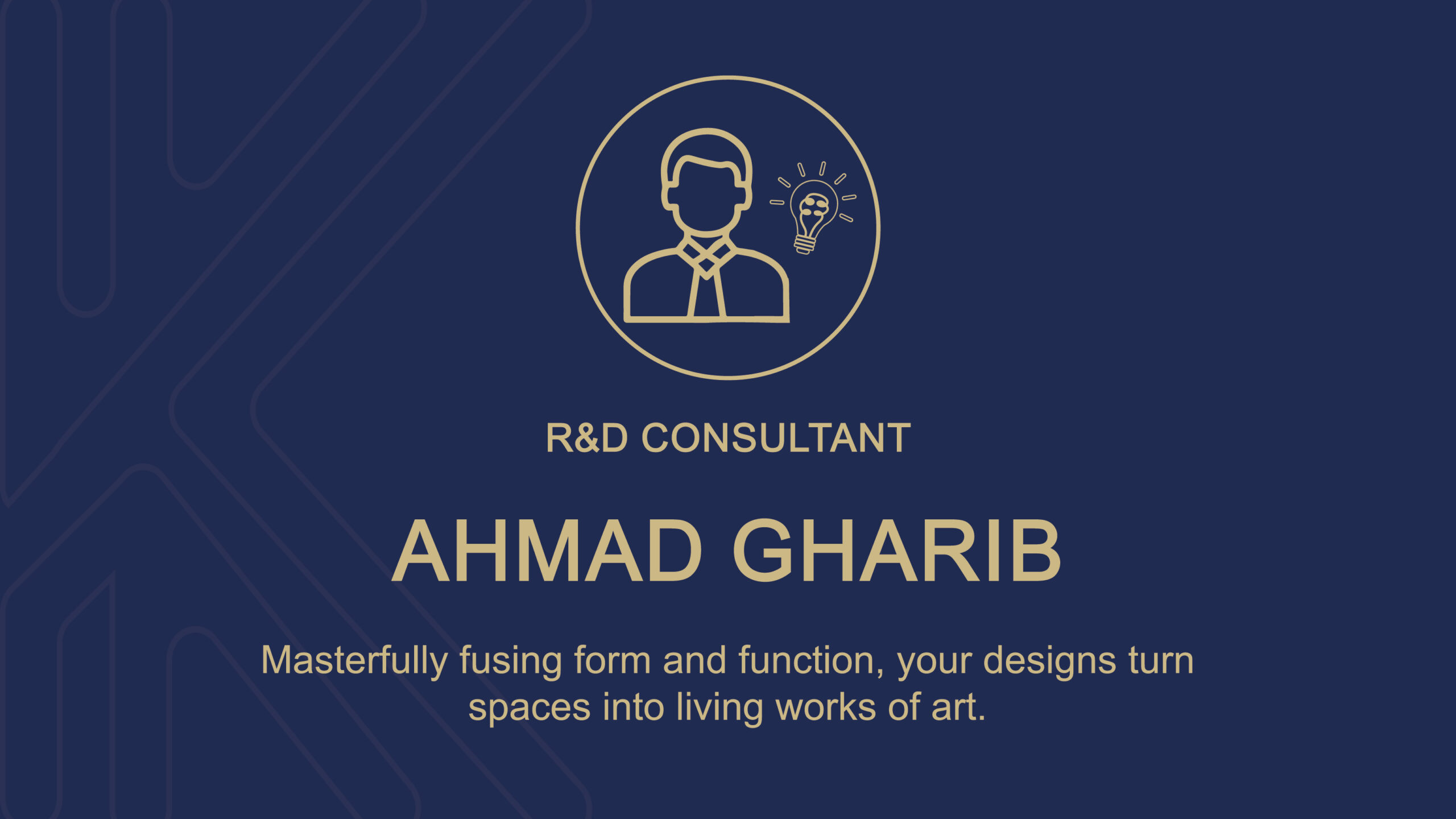 R&D CONSULTANT

AHMAD GHARIB

Masterfully fusing form and function, your designs turn spaces into living works of art.